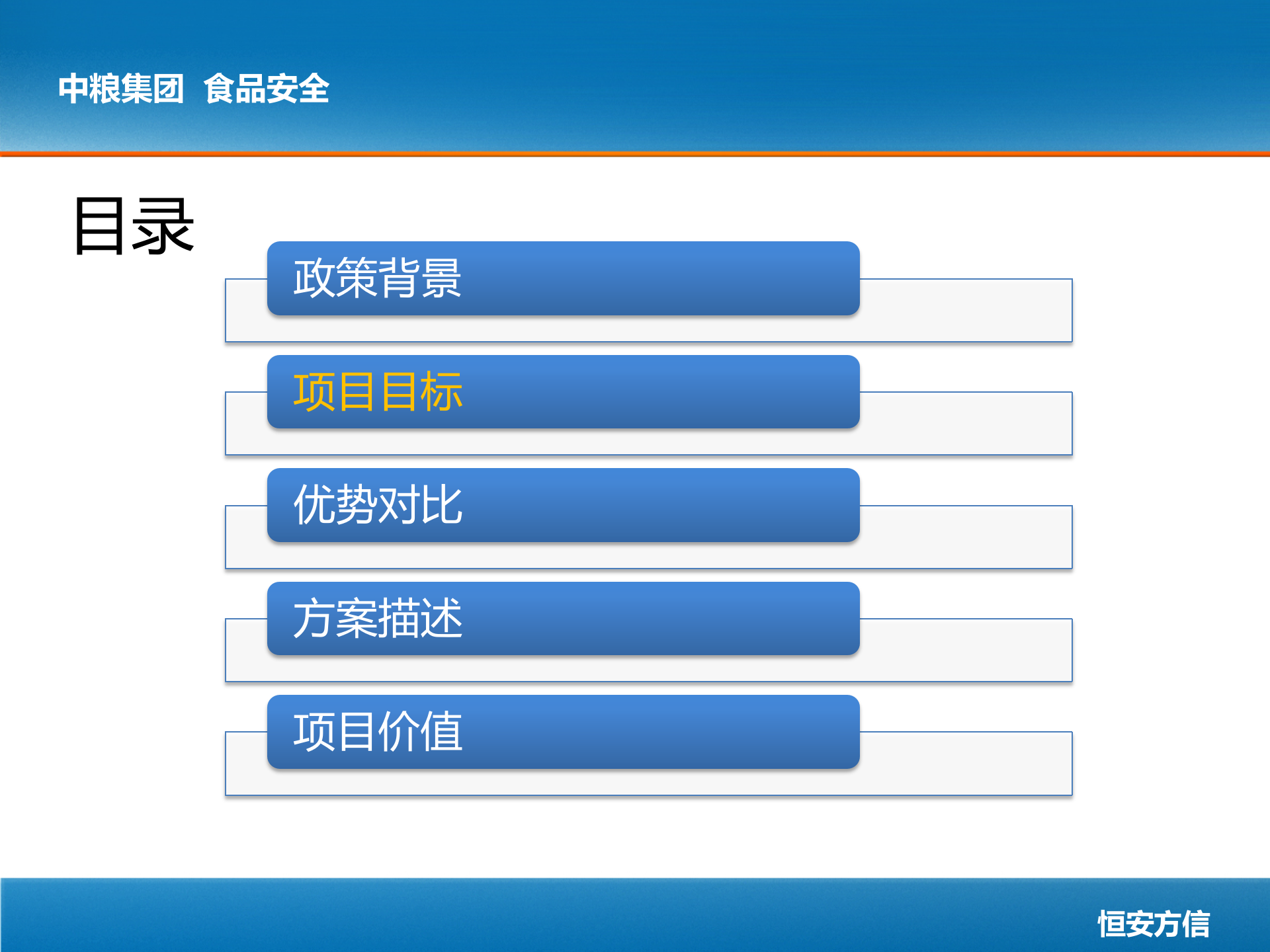 中粮集团 食品安全

目录

政策背景

项目目标

优势对比

方案描述

项目价值

恒安方信